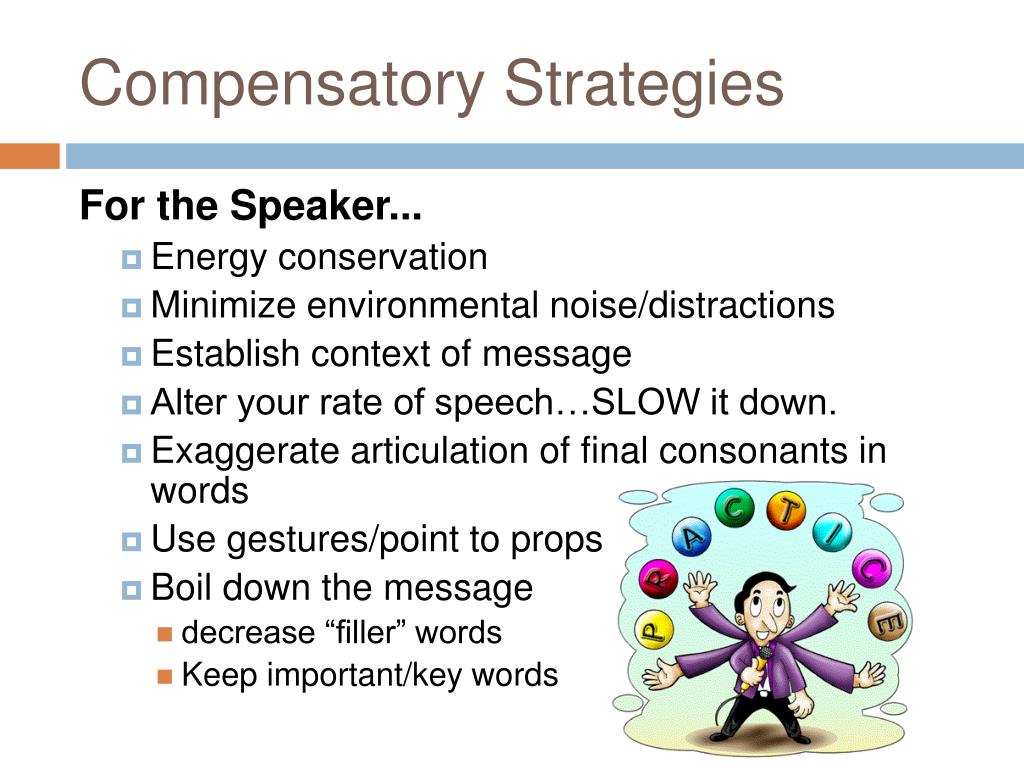 Compensatory Strategies

For the Speaker...

Energy conservation

Minimize environmental noise/distractions

Establish context of message

Alter your rate of speech…SLOW it down.

Exaggerate articulation of final consonants in words

Use gestures/point to props

Boil down the message

decrease “filler” words

Keep important/key words

P R A C T I C E